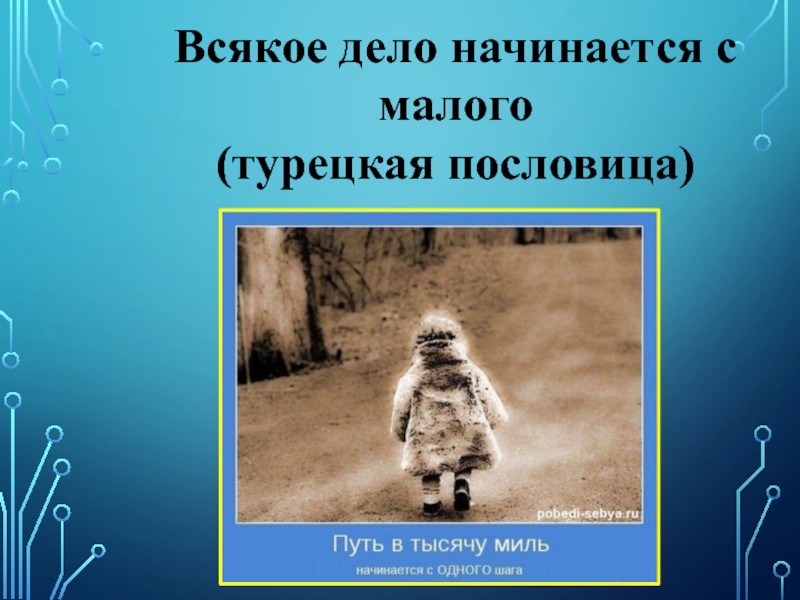 Всякое дело начинается с малого
(турецкая пословица)

pobedi-sebya.ru

Путь в тысячу миль
начинается с ОДНОГО шага